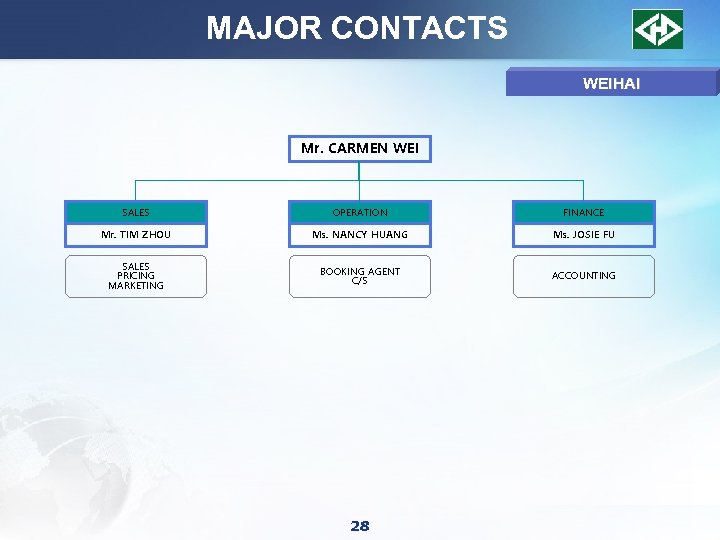 MAJOR CONTACTS

WEIHAI

Mr. CARMEN WEI

SALES

Mr. TIM ZHOU

SALES
PRICING
MARKETING

OPERATION

Ms. NANCY HUANG

BOOKING AGENT
C/S

FINANCE

Ms. JOSIE FU

ACCOUNTING

28